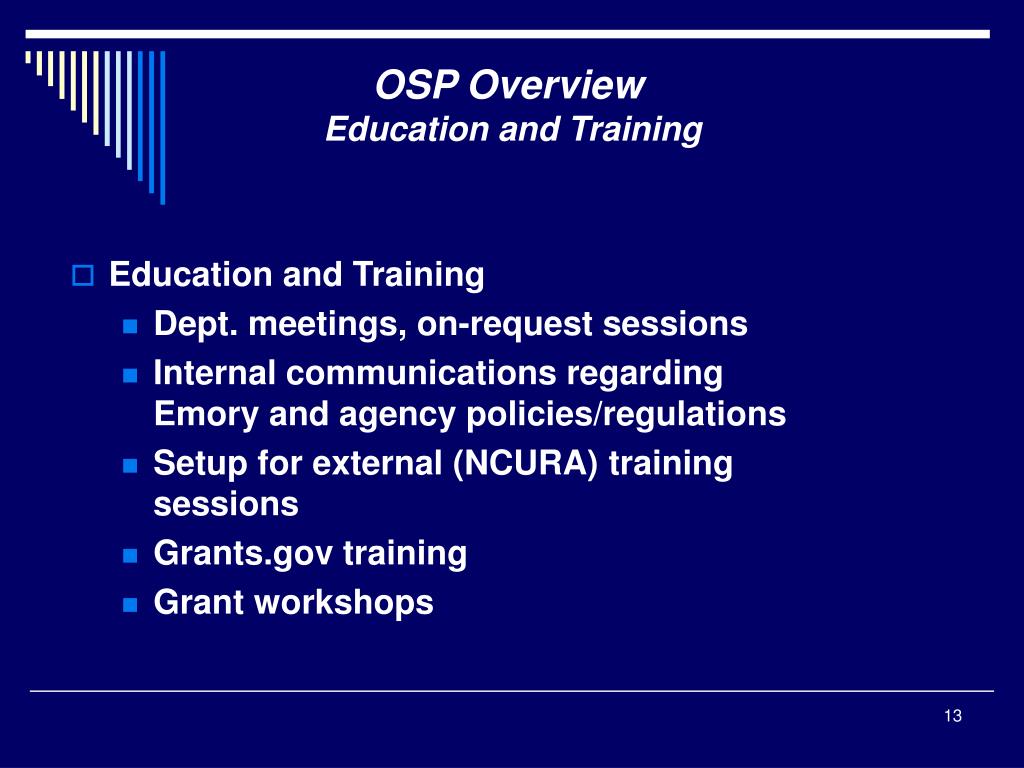 OSP Overview
Education and Training

Education and Training
Dept. meetings, on-request sessions
Internal communications regarding Emory and agency policies/regulations
Setup for external (NCURA) training sessions
Grants.gov training
Grant workshops

13